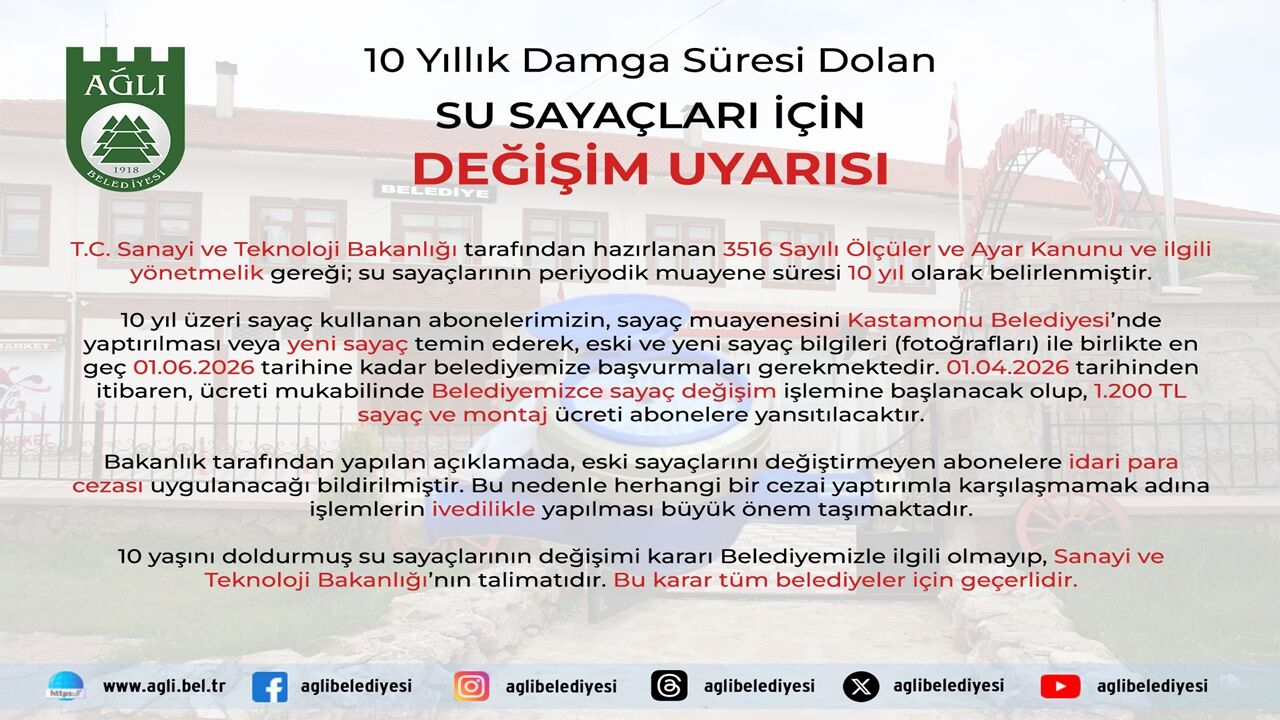 AĞLI
1918
BELEDİYESİ

10 Yıllık Damga Süresi Dolan
SU SAYAÇLARI İÇİN
DEĞİŞİM UYARISI

BELEDİYE

T.C. Sanayi ve Teknoloji Bakanlığı tarafından hazırlanan 3516 Sayılı Ölçüler ve Ayar Kanunu ve ilgili yönetmelik gereği; su sayaçlarının periyodik muayene süresi 10 yıl olarak belirlenmiştir.

10 yıl üzeri sayaç kullanan abonelerimizin, sayaç muayenesini Kastamonu Belediyesi'nde yaptırılması veya yeni sayaç temin ederek, eski ve yeni sayaç bilgileri (fotoğrafları) ile birlikte en geç 01.06.2026 tarihine kadar belediyemize başvurmaları gerekmektedir. 01.04.2026 tarihinden itibaren, ücreti mukabilinde Belediyemizce sayaç değişim işlemine başlanacak olup, 1.200 TL sayaç ve montaj ücreti abonelere yansıtılacaktır.

Bakanlık tarafından yapılan açıklamada, eski sayaçlarını değiştirmeyen abonelere idari para cezası uygulanacağı bildirilmiştir. Bu nedenle herhangi bir cezai yaptırımla karşılaşmamak adına işlemlerin ivedilikle yapılması büyük önem taşımaktadır.

10 yaşını doldurmuş su sayaçlarının değişimi kararı Belediyemizle ilgili olmayıp, Sanayi ve Teknoloji Bakanlığı'nın talimatıdır. Bu karar tüm belediyeler için geçerlidir.

https:// www.agli.bel.tr aglibelediyesi aglibelediyesi aglibelediyesi aglibelediyesi aglibelediyesi